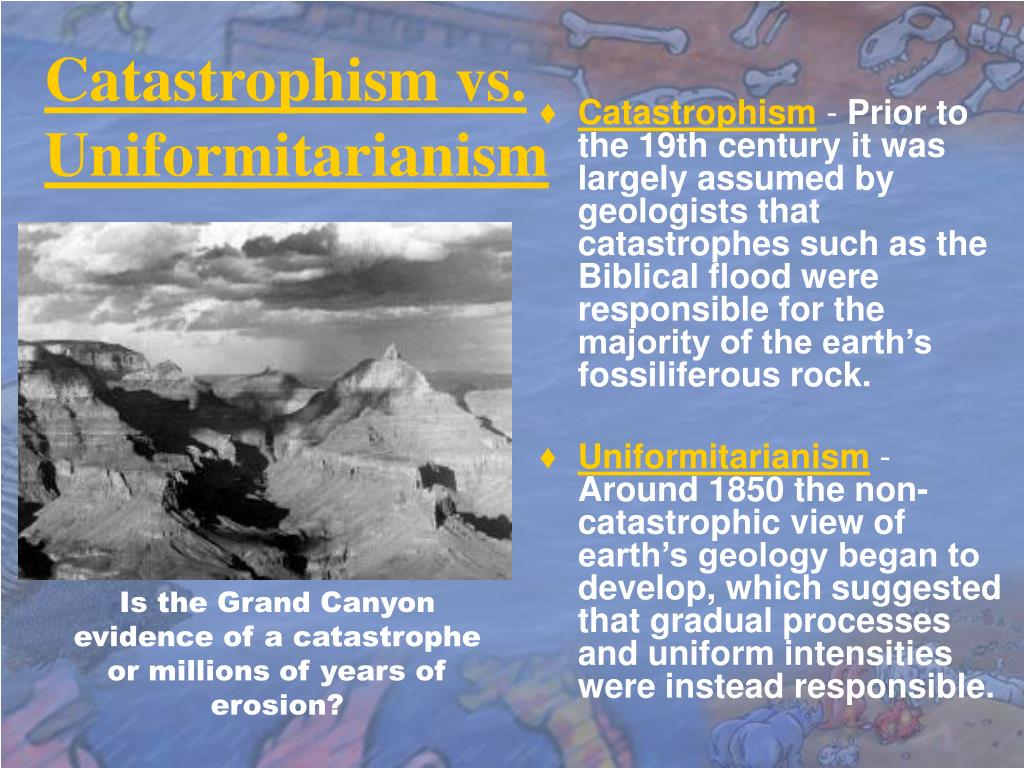 Catastrophism vs. Uniformitarianism

Is the Grand Canyon evidence of a catastrophe or millions of years of erosion?

♦ Catastrophism - Prior to the 19th century it was largely assumed by geologists that catastrophes such as the Biblical flood were responsible for the majority of the earth's fossiliferous rock.

♦ Uniformitarianism - Around 1850 the non-catastrophic view of earth's geology began to develop, which suggested that gradual processes and uniform intensities were instead responsible.